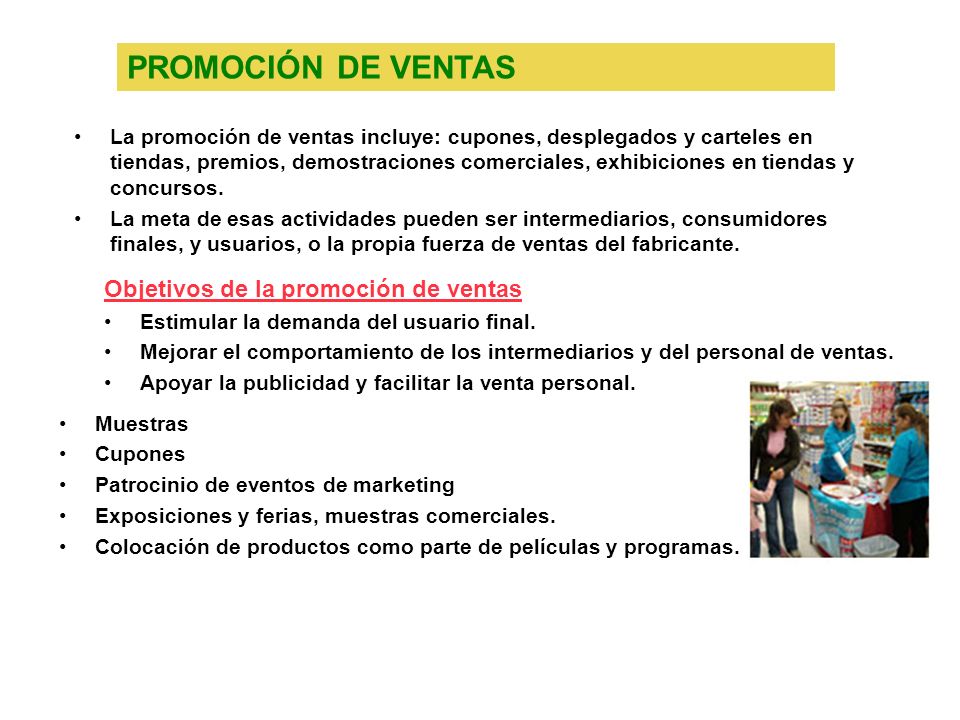 PROMOCIÓN DE VENTAS

• La promoción de ventas incluye: cupones, desplegados y carteles en tiendas, premios, demostraciones comerciales, exhibiciones en tiendas y concursos.
• La meta de esas actividades pueden ser intermediarios, consumidores finales, y usuarios, o la propia fuerza de ventas del fabricante.

Objetivos de la promoción de ventas
• Estimular la demanda del usuario final.
• Mejorar el comportamiento de los intermediarios y del personal de ventas.
• Apoyar la publicidad y facilitar la venta personal.

• Muestras
• Cupones
• Patrocinio de eventos de marketing
• Exposiciones y ferias, muestras comerciales.
• Colocación de productos como parte de películas y programas.